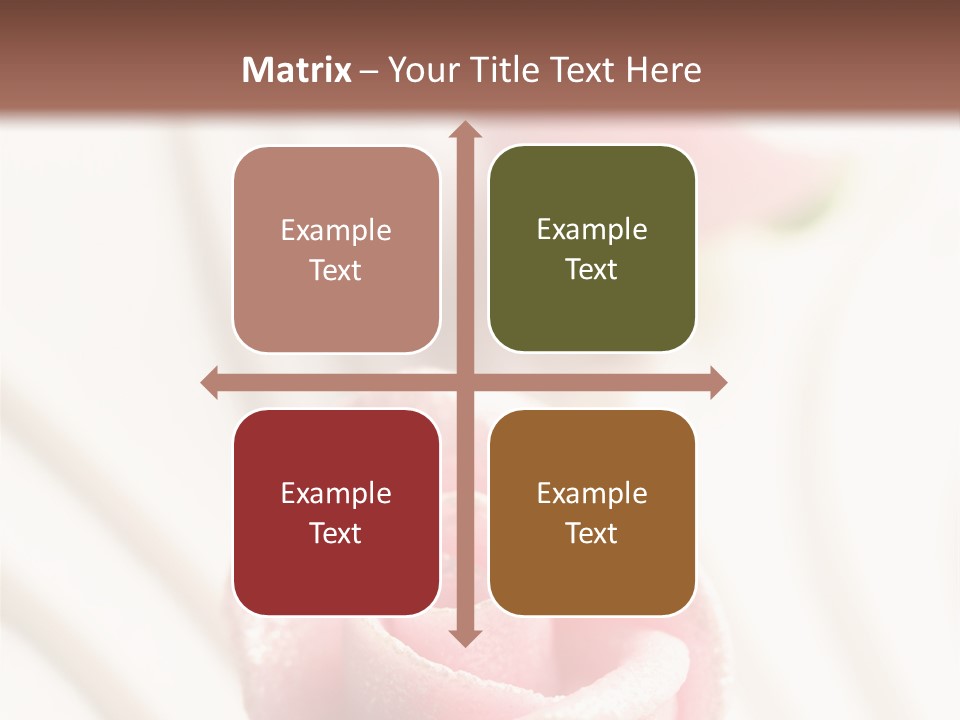 Matrix – Your Title Text Here

Example Text

Example Text

Example Text

Example Text